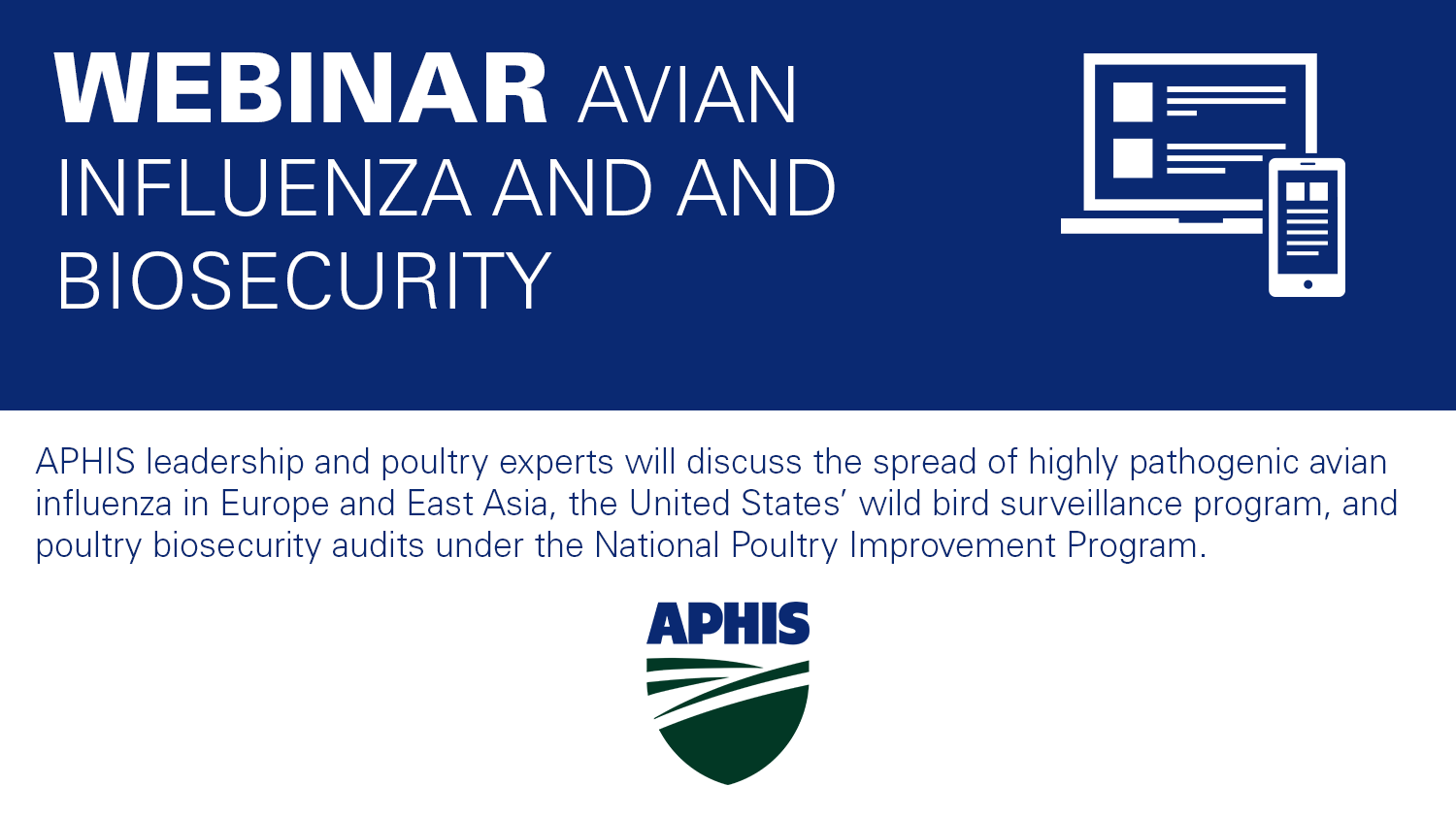 WEBINAR AVIAN INFLUENZA AND AND BIOSECURITY

APHIS leadership and poultry experts will discuss the spread of highly pathogenic avian influenza in Europe and East Asia, the United States' wild bird surveillance program, and poultry biosecurity audits under the National Poultry Improvement Program.

APHIS